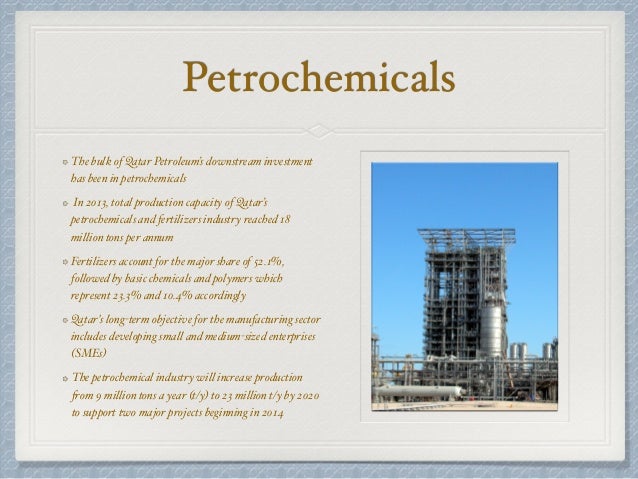 Petrochemicals

The bulk of Qatar Petroleum's downstream investment has been in petrochemicals

In 2013, total production capacity of Qatar's petrochemicals and fertilizers industry reached 18 million tons per annum

Fertilizers account for the major share of 52.1%, followed by basic chemicals and polymers which represent 23.3% and 10.4% accordingly

Qatar's long-term objective for the manufacturing sector includes developing small and medium-sized enterprises (SMEs)

The petrochemical industry will increase production from 9 million tons a year (t/y) to 23 million t/y by 2020 to support two major projects beginning in 2014